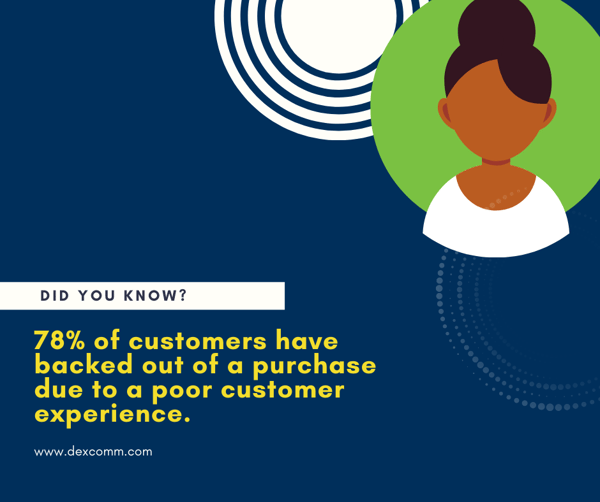 DID YOU KNOW?

78% of customers have backed out of a purchase due to a poor customer experience.

www.dexcomm.com